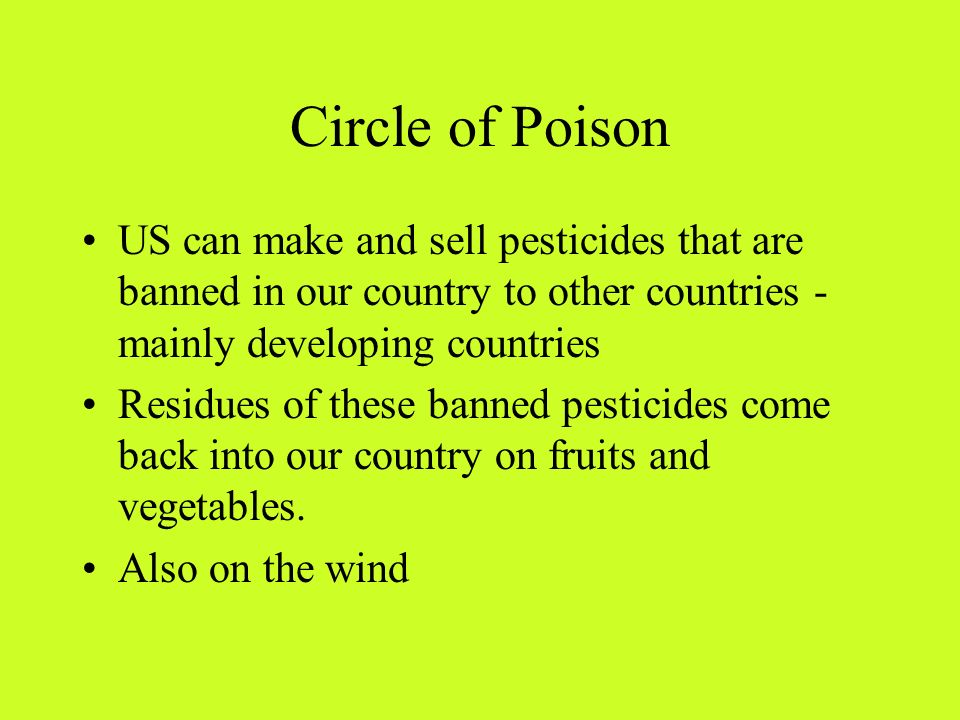 Circle of Poison

• US can make and sell pesticides that are banned in our country to other countries - mainly developing countries
• Residues of these banned pesticides come back into our country on fruits and vegetables.
• Also on the wind